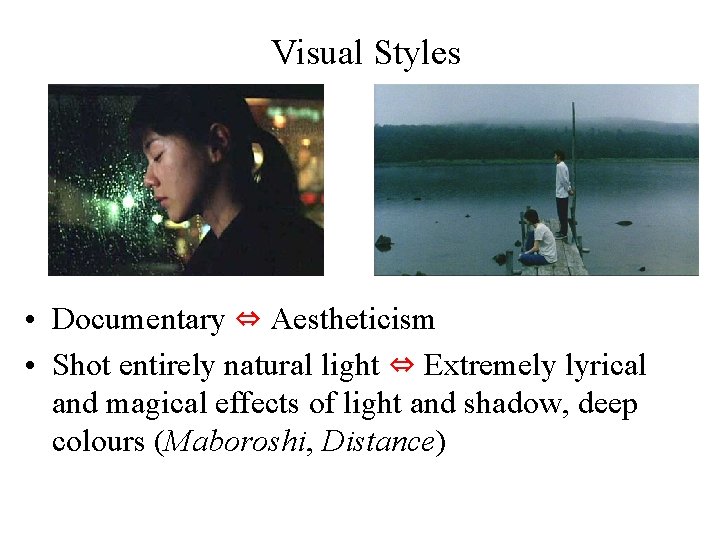 Visual Styles

• Documentary ⇔ Aestheticism
• Shot entirely natural light ⇔ Extremely lyrical and magical effects of light and shadow, deep colours (Maboroshi, Distance)